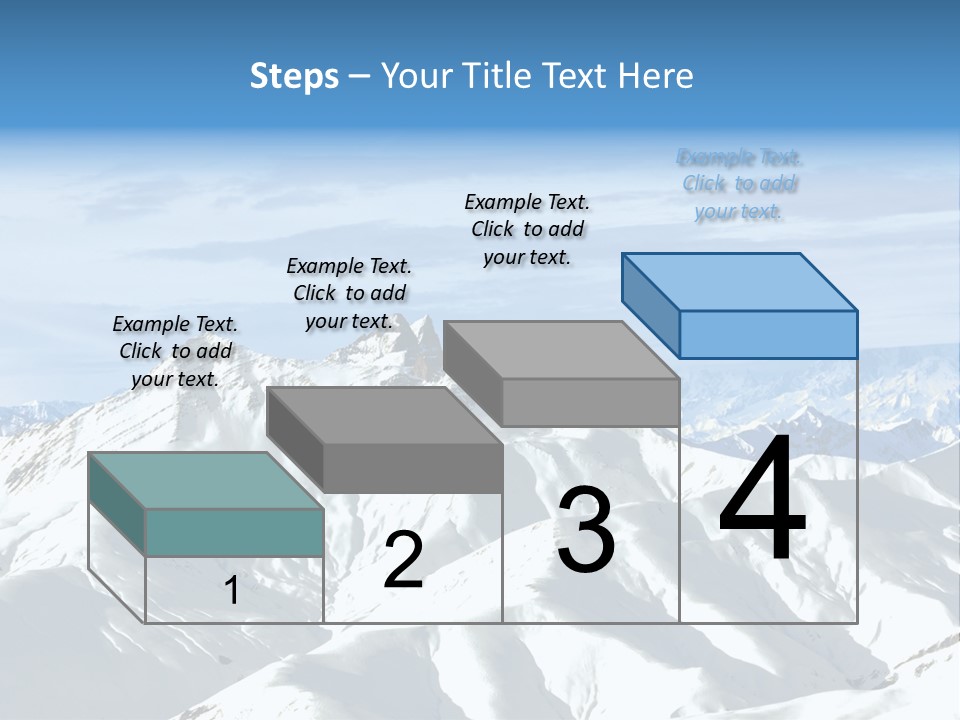 Steps – Your Title Text Here

Example Text. Click to add your text.

Example Text. Click to add your text.

Example Text. Click to add your text.

Example Text. Click to add your text.

1

2

3

4